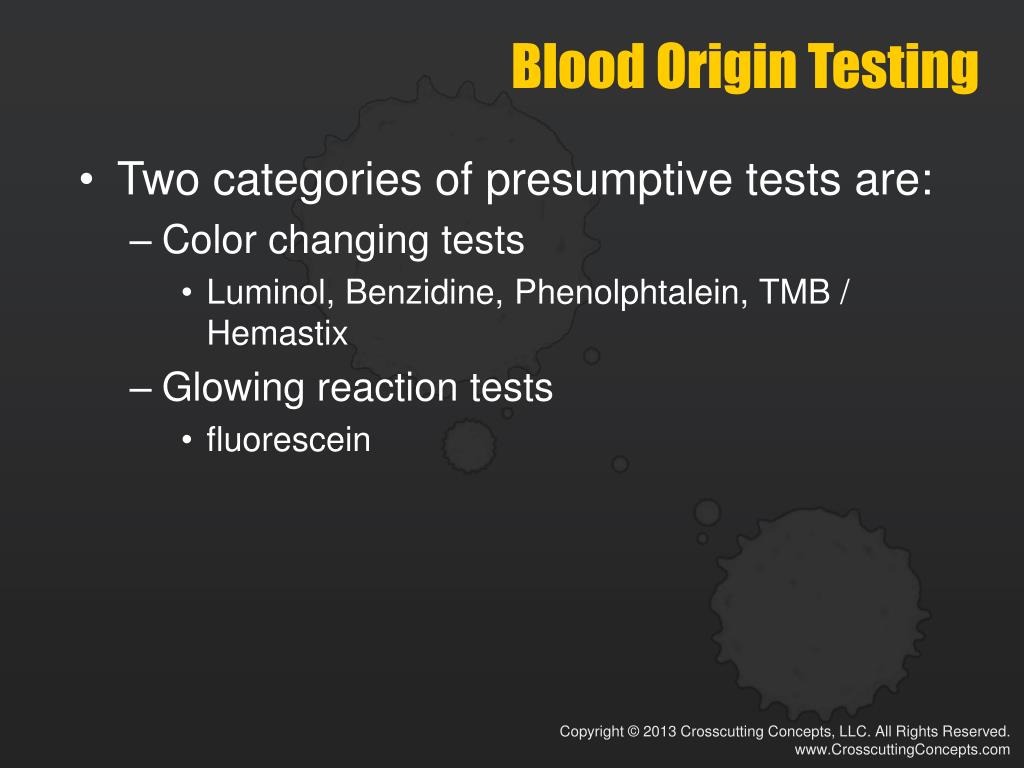 Blood Origin Testing

• Two categories of presumptive tests are:
– Color changing tests
• Luminol, Benzidine, Phenolphtalein, TMB / Hemastix
– Glowing reaction tests
• fluorescein

Copyright © 2013 Crosscutting Concepts, LLC. All Rights Reserved.
www.CrosscuttingConcepts.com